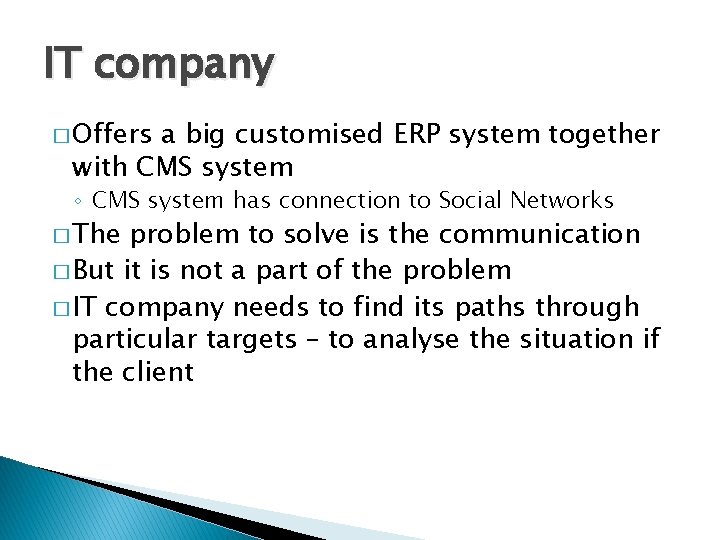 IT company

□ Offers a big customised ERP system together with CMS system

◦ CMS system has connection to Social Networks

□ The problem to solve is the communication

□ But it is not a part of the problem

□ IT company needs to find its paths through particular targets – to analyse the situation if the client